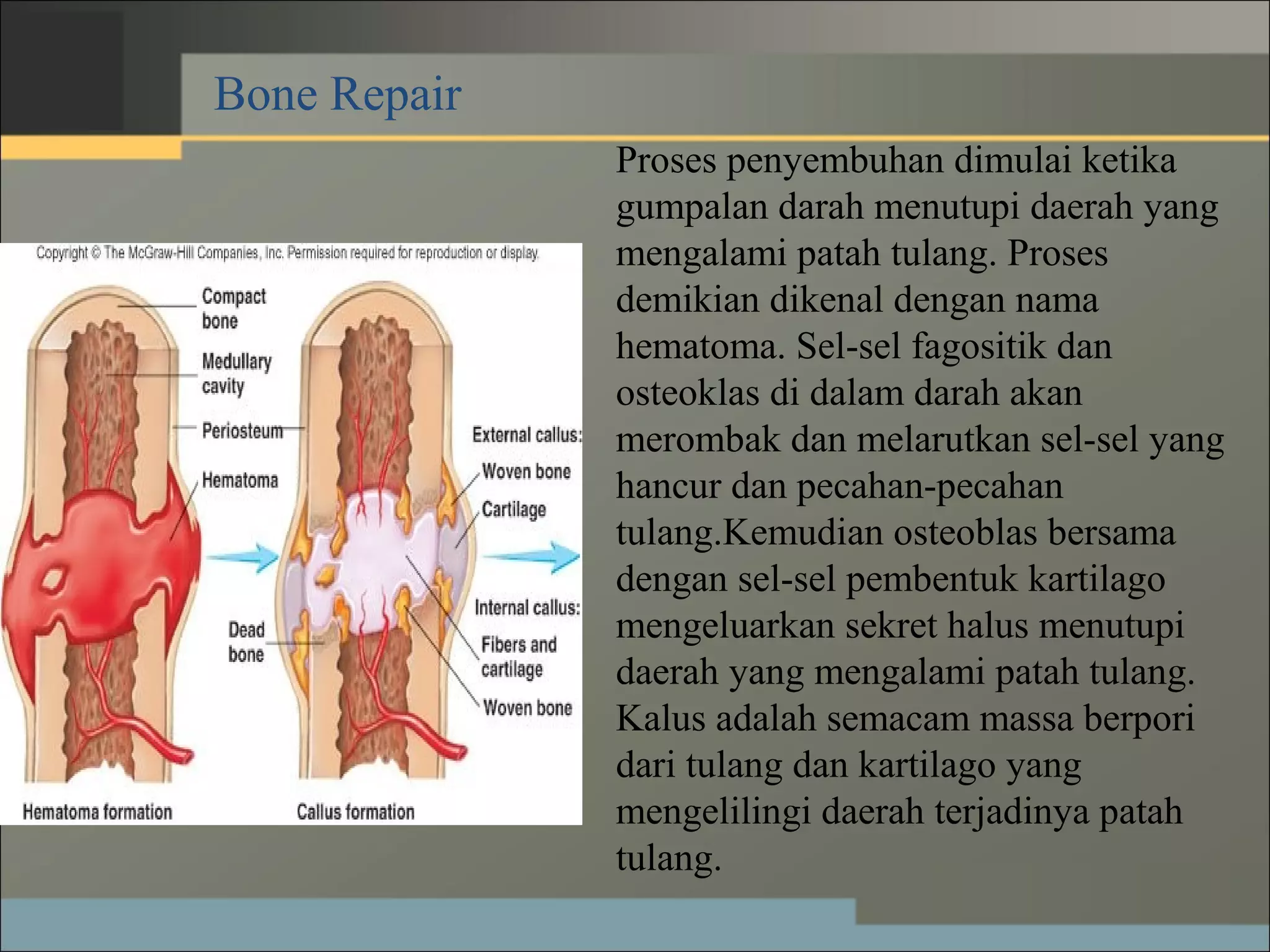 Bone Repair

Copyright © The McGraw-Hill Companies, Inc. Permission required for reproduction or display.

Compact bone

Medullary cavity

Periosteum

Hematoma

Dead bone

External callus:

Woven bone

Cartilage

Internal callus:

Fibers and cartilage

Woven bone

Hematoma formation

Callus formation

Proses penyembuhan dimulai ketika gumpalan darah menutupi daerah yang mengalami patah tulang. Proses demikian dikenal dengan nama hematoma. Sel-sel fagositik dan osteoklas di dalam darah akan merombak dan melarutkan sel-sel yang hancur dan pecahan-pecahan tulang.Kemudian osteoblas bersama dengan sel-sel pembentuk kartilago mengeluarkan sekret halus menutupi daerah yang mengalami patah tulang. Kalus adalah semacam massa berpori dari tulang dan kartilago yang mengelilingi daerah terjadinya patah tulang.